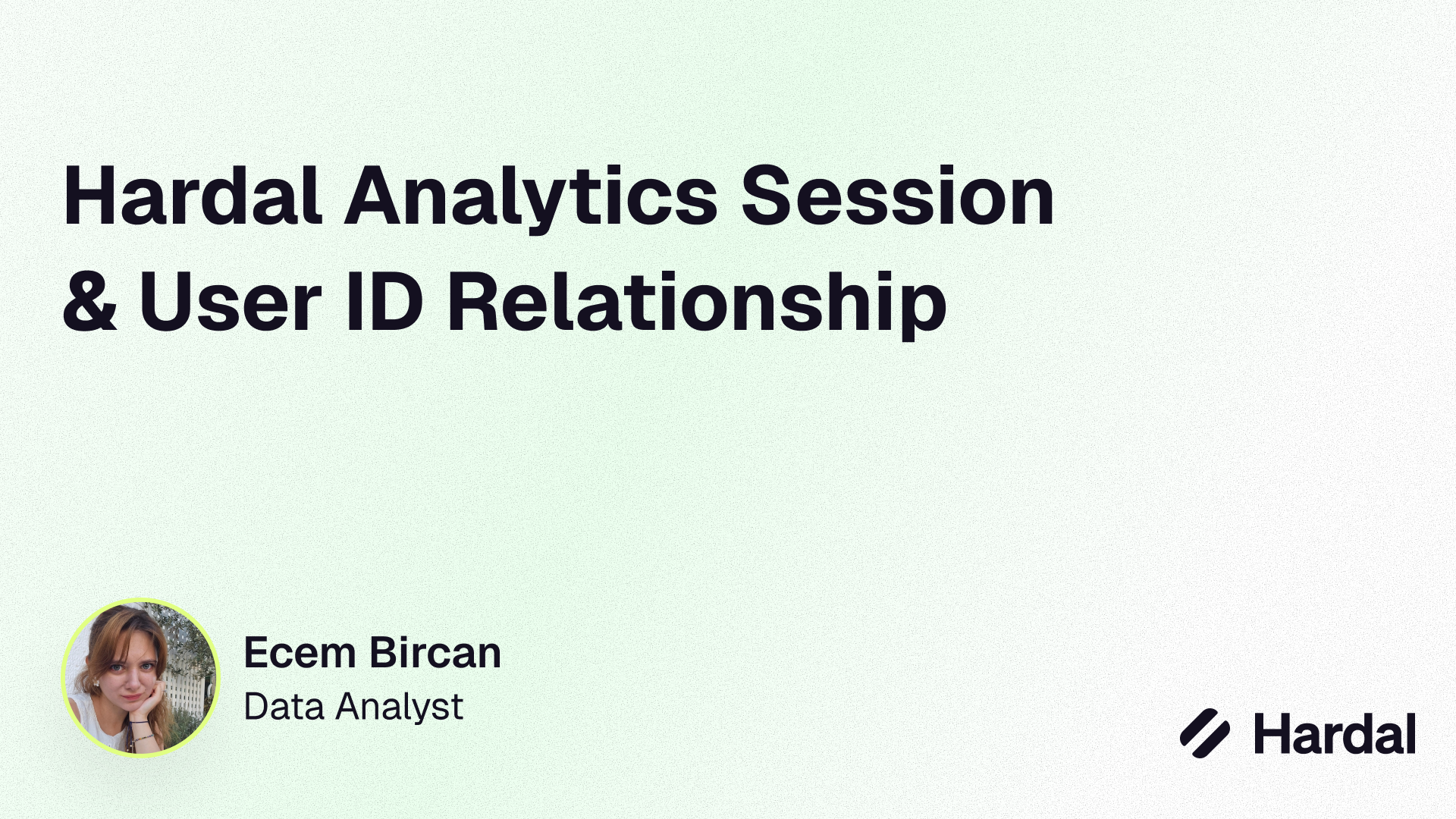 Hardal Analytics Session & User ID Relationship

Ecem Bircan
Data Analyst

Hardal